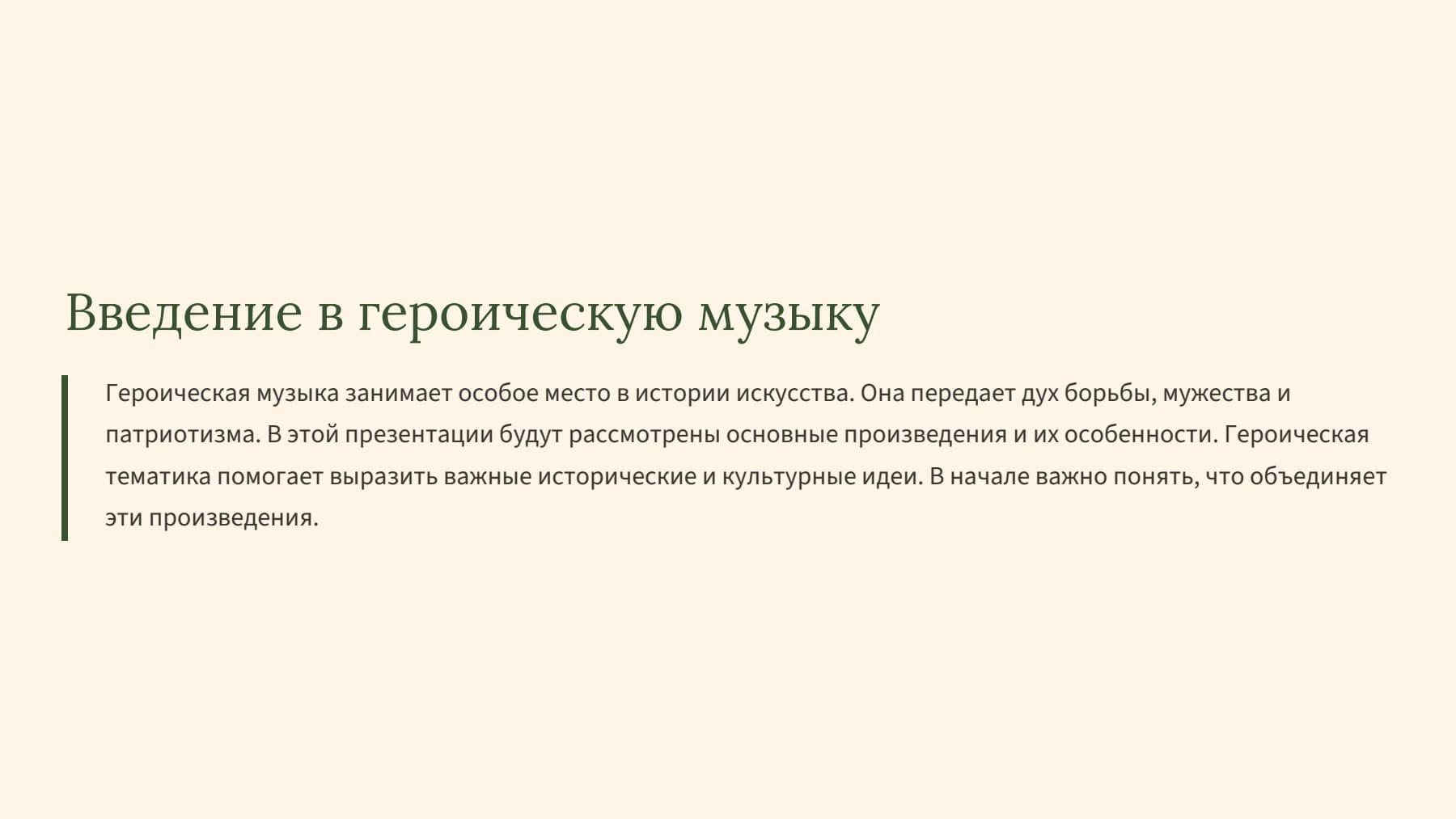 Введение в героическую музыку

Героическая музыка занимает особое место в истории искусства. Она передает дух борьбы, мужества и патриотизма. В этой презентации будут рассмотрены основные произведения и их особенности. Героическая тематика помогает выразить важные исторические и культурные идеи. В начале важно понять, что объединяет эти произведения.